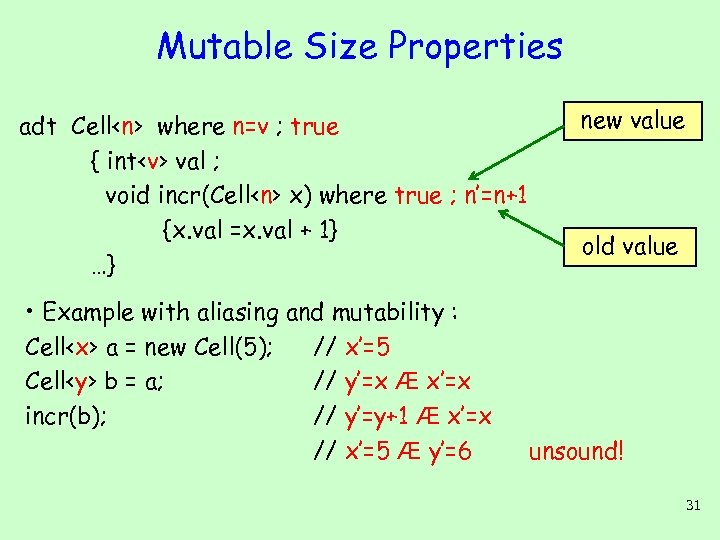 Mutable Size Properties

adt Cell<n> where n=v ; true
{ int<v> val ;
void incr(Cell<n> x) where true ; n'=n+1
{x.val =x.val + 1}
...}

new value

old value

• Example with aliasing and mutability :
Cell<x> a = new Cell(5); // x'=5
Cell<y> b = a; // y'=x Æ x'=x
incr(b); // y'=y+1 Æ x'=x
// x'=5 Æ y'=6 unsound!

31